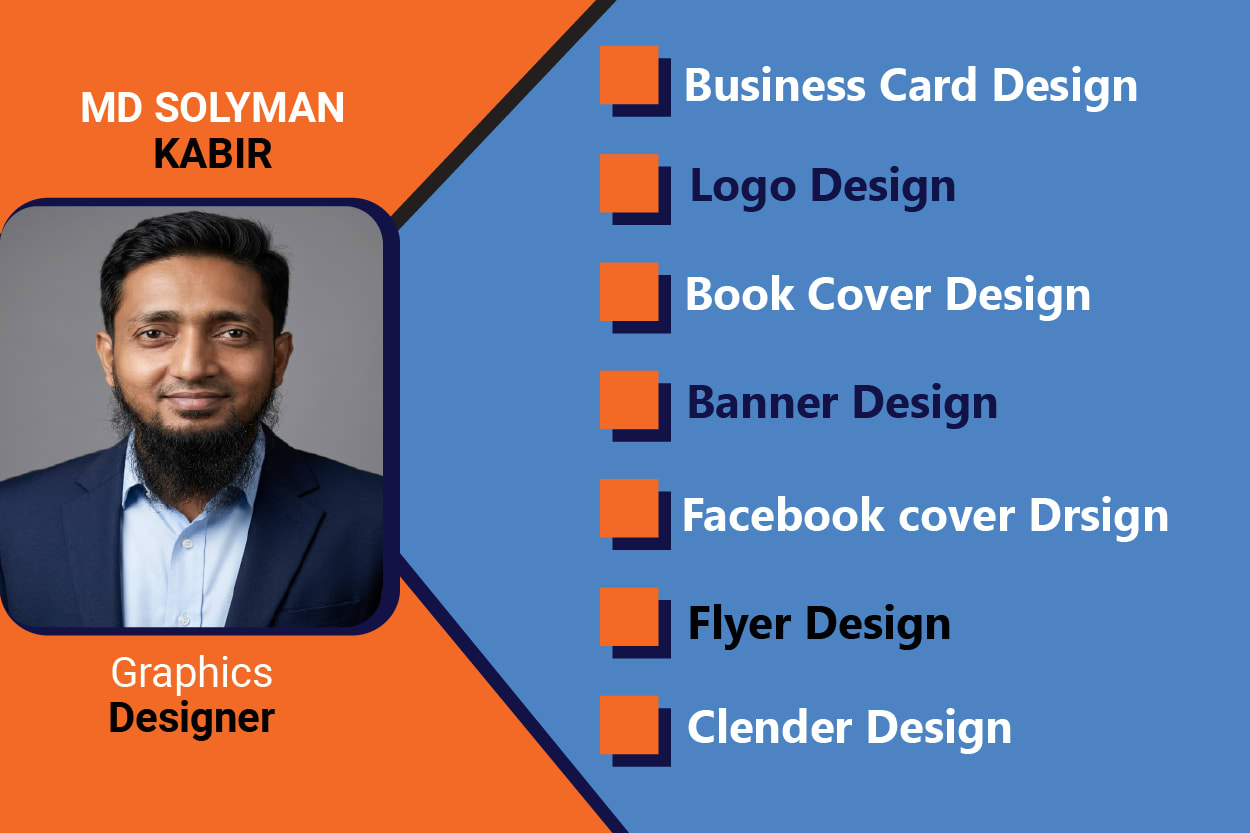 MD SOLYMAN
KABIR

Graphics
Designer

Business Card Design

Logo Design

Book Cover Design

Banner Design

Facebook cover Drsign

Flyer Design

Clender Design